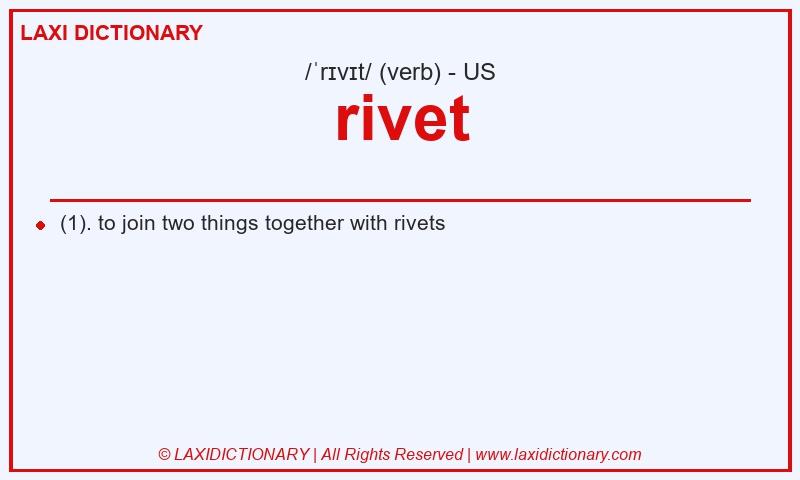 LAXI DICTIONARY

/ˈrɪvɪt/ (verb) - US

rivet

(1). to join two things together with rivets

© LAXIDICTIONARY | All Rights Reserved | www.laxidictionary.com